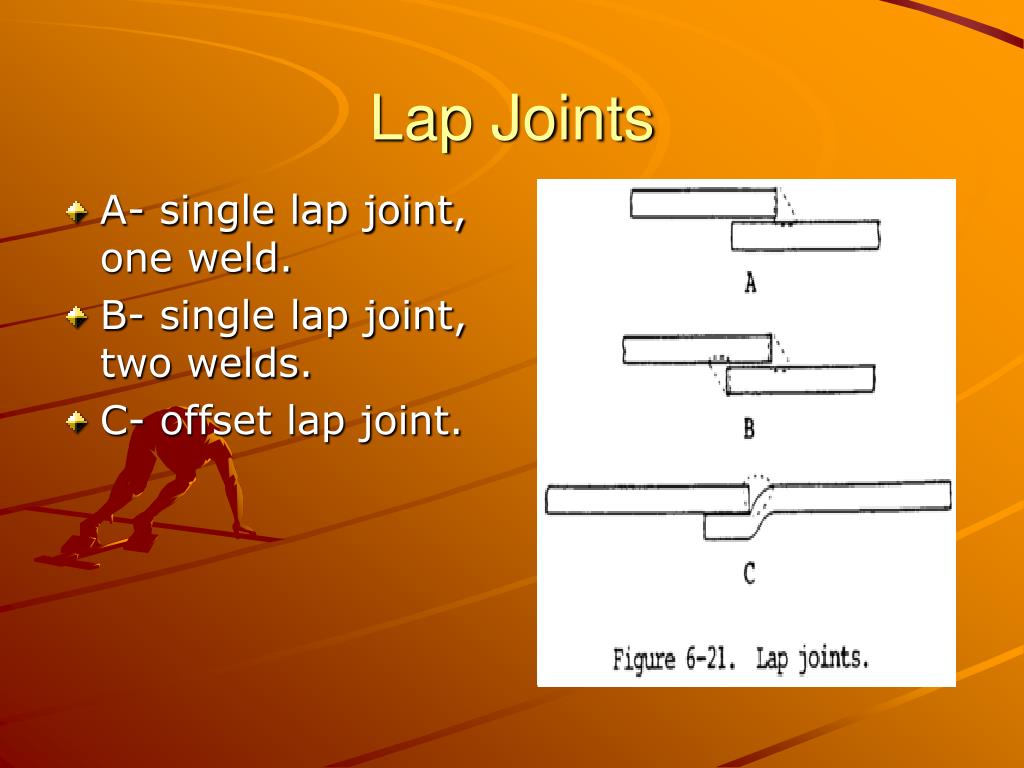 Lap Joints

A- single lap joint, one weld.
B- single lap joint, two welds.
C- offset lap joint.

A

B

C

Figure 6-21. Lap joints.